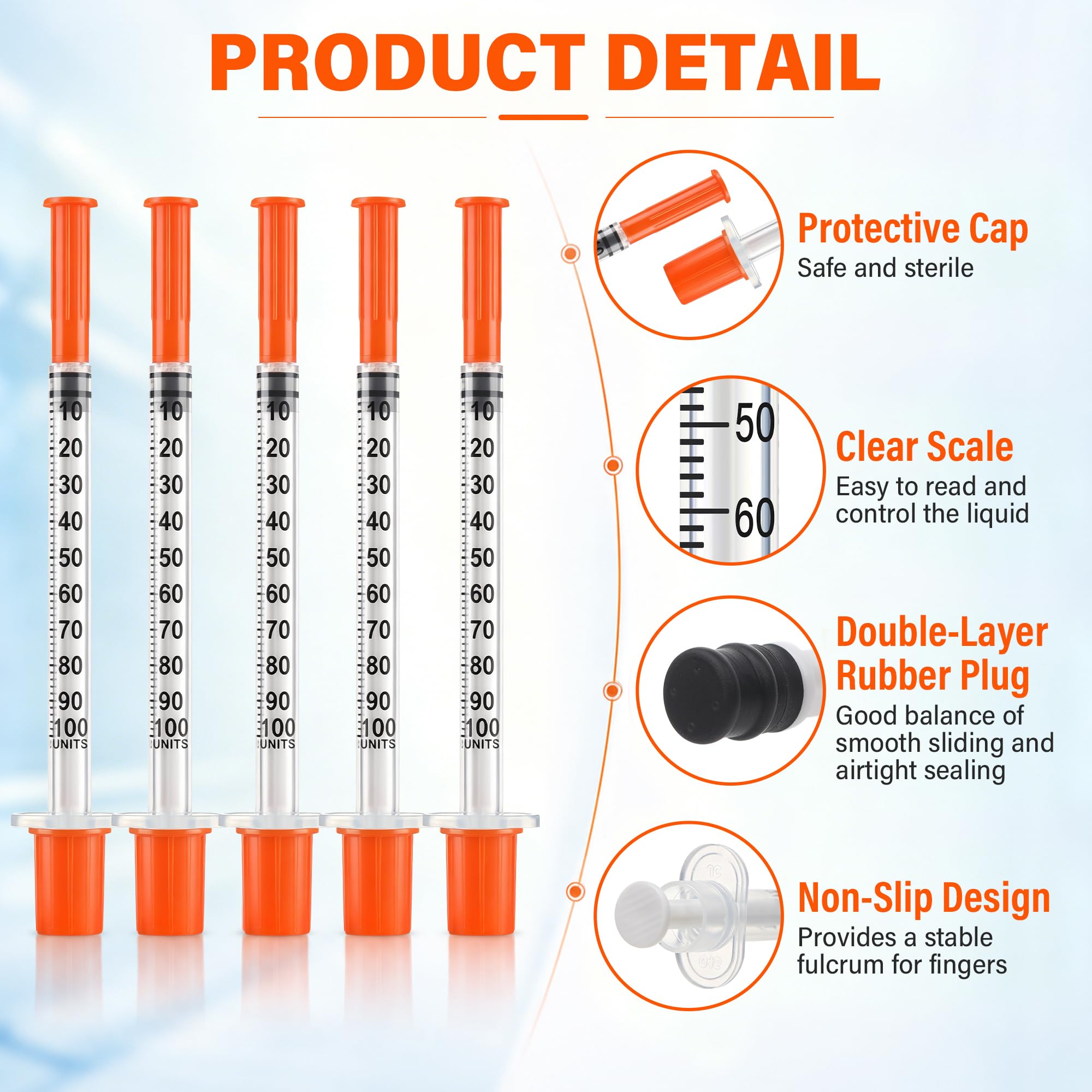 PRODUCT DETAIL

10
20
30
40
50
60
70
80
90
100
UNITS

10
20
30
40
50
60
70
80
90
100
UNITS

10
20
30
40
50
60
70
80
90
100
UNITS

10
20
30
40
50
60
70
80
90
100
UNITS

10
20
30
40
50
60
70
80
90
100
UNITS

Protective Cap
Safe and sterile

50
60

Clear Scale
Easy to read and control the liquid

Double-Layer Rubber Plug
Good balance of smooth sliding and airtight sealing

Non-Slip Design
Provides a stable fulcrum for fingers